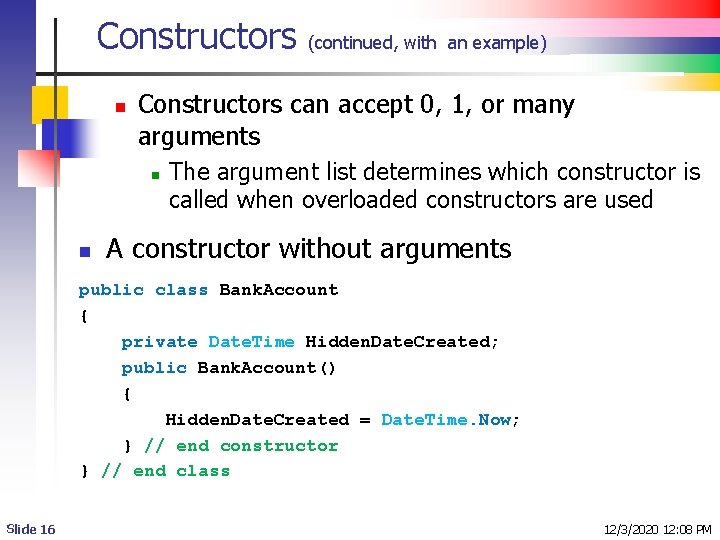 Constructors (continued, with an example)

Constructors can accept 0, 1, or many arguments

The argument list determines which constructor is called when overloaded constructors are used

A constructor without arguments

public class BankAccount
{
private DateTime HiddenDateCreated;
public BankAccount()
{
HiddenDateCreated = DateTime.Now;
} // end constructor
} // end class

Slide 16

12/3/2020 12:08 PM